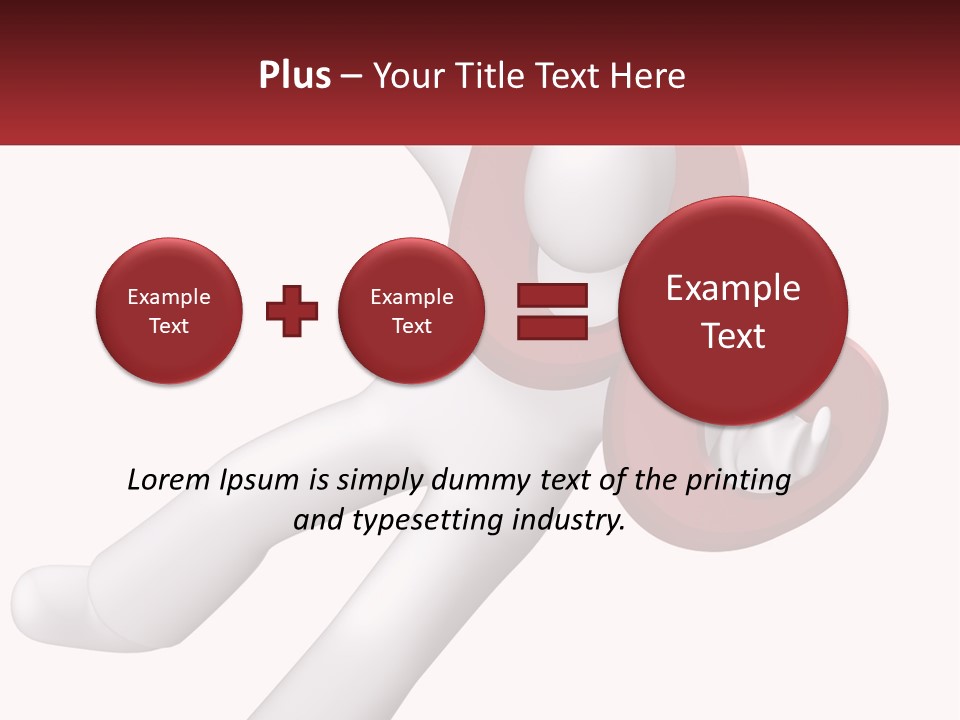 Plus – Your Title Text Here

Example Text

Example Text

Example Text

Lorem Ipsum is simply dummy text of the printing and typesetting industry.